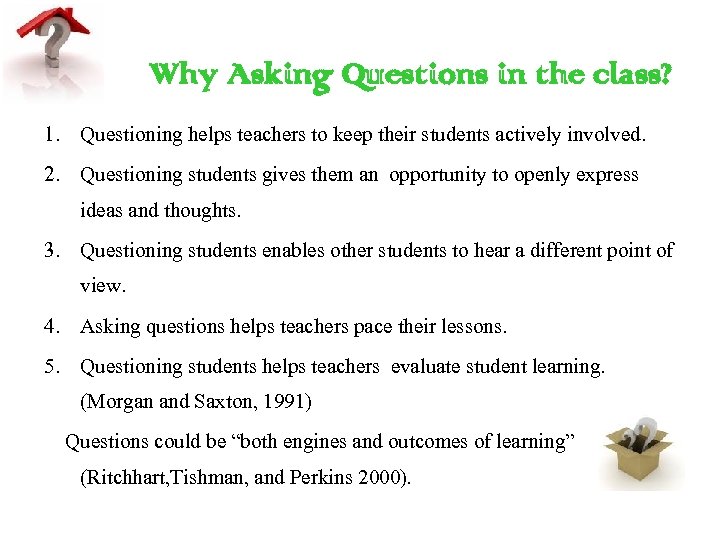 Why Asking Questions in the class?

1. Questioning helps teachers to keep their students actively involved.
2. Questioning students gives them an opportunity to openly express ideas and thoughts.
3. Questioning students enables other students to hear a different point of view.
4. Asking questions helps teachers pace their lessons.
5. Questioning students helps teachers evaluate student learning. (Morgan and Saxton, 1991)

Questions could be “both engines and outcomes of learning” (Ritchhart,Tishman, and Perkins 2000).